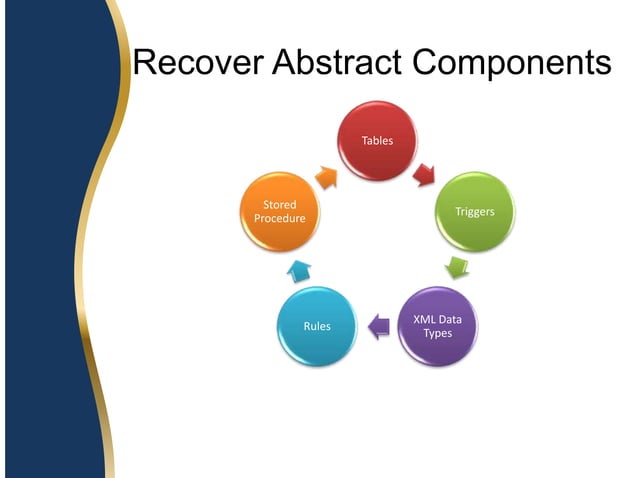 Recover Abstract Components

Tables

Triggers

XML Data Types

Rules

Stored Procedure